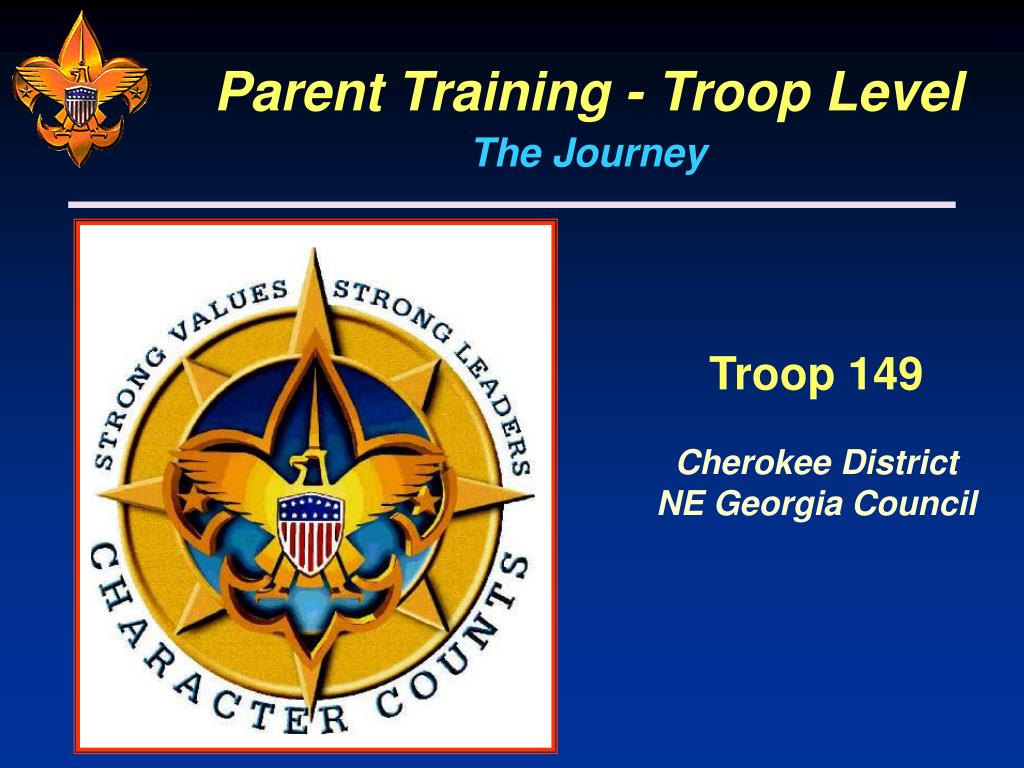 Parent Training - Troop Level

The Journey

STRONG VALUES STRONG LEADERS

CHARACTER COUNTS

Troop 149

Cherokee District
NE Georgia Council